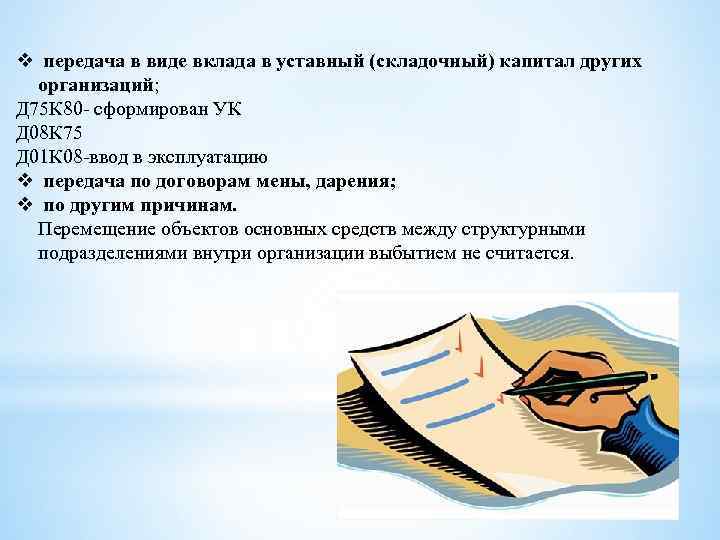 ❖ передача в виде вклада в уставный (складочный) капитал других организаций;
Д75К80- сформирован УК
Д08К75
Д01К08-ввод в эксплуатацию
❖ передача по договорам мены, дарения;
❖ по другим причинам.
Перемещение объектов основных средств между структурными подразделениями внутри организации выбытием не считается.